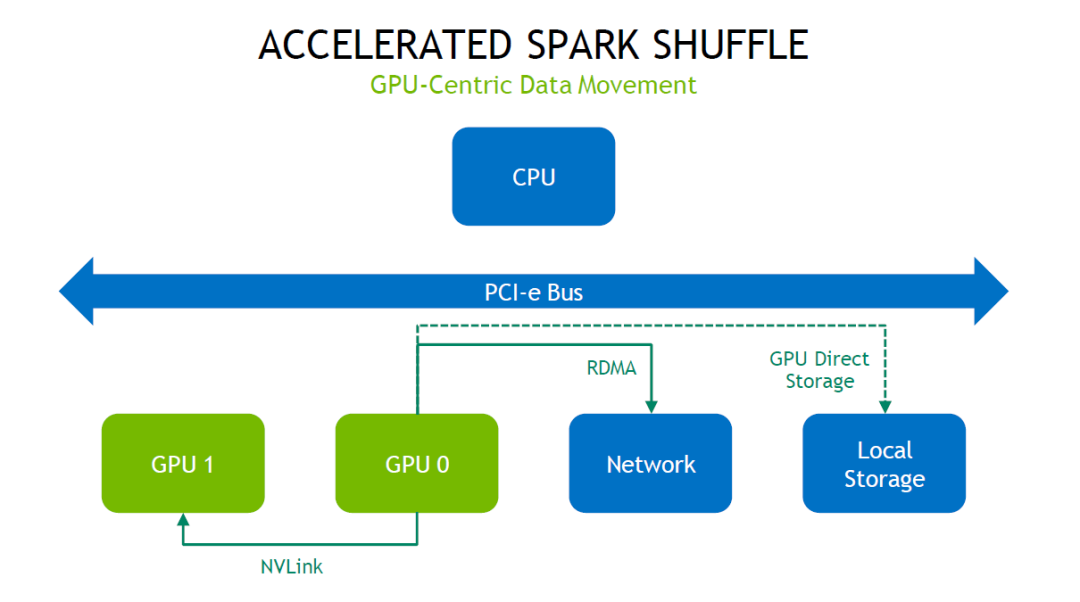 ACCELERATED SPARK SHUFFLE
GPU-Centric Data Movement

CPU

PCI-e Bus

RDMA

GPU Direct Storage

GPU 1

GPU 0

Network

Local Storage

NVLink